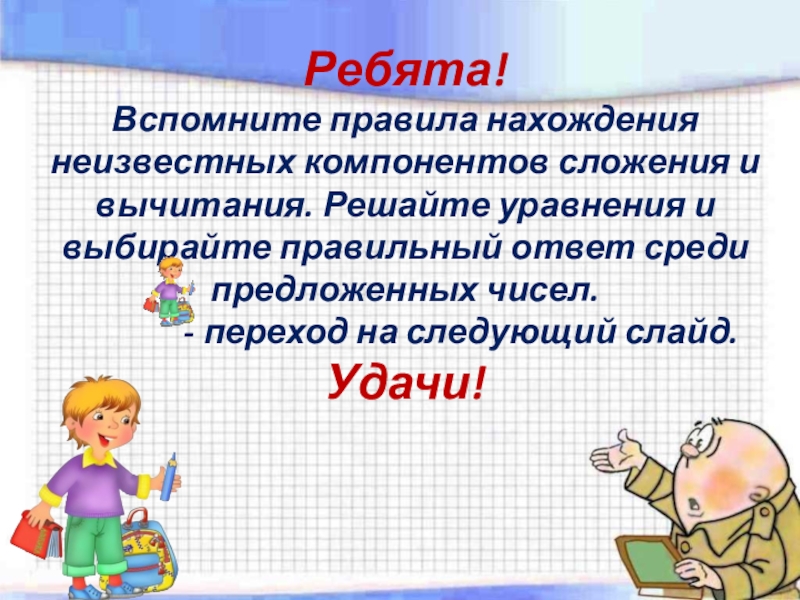 Ребята!

Вспомните правила нахождения неизвестных компонентов сложения и вычитания. Решайте уравнения и выбирайте правильный ответ среди предложенных чисел.

- переход на следующий слайд.

Удачи!